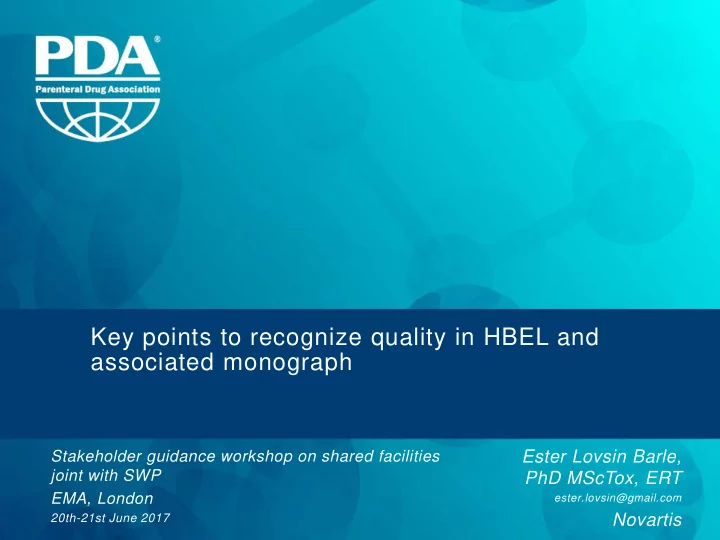 PDA®
Parenteral Drug Association

Key points to recognize quality in HBEL and associated monograph

Stakeholder guidance workshop on shared facilities joint with SWP
EMA, London
20th-21st June 2017

Ester Lovsin Barle, PhD MScTox, ERT
ester.lovsin@gmail.com
Novartis